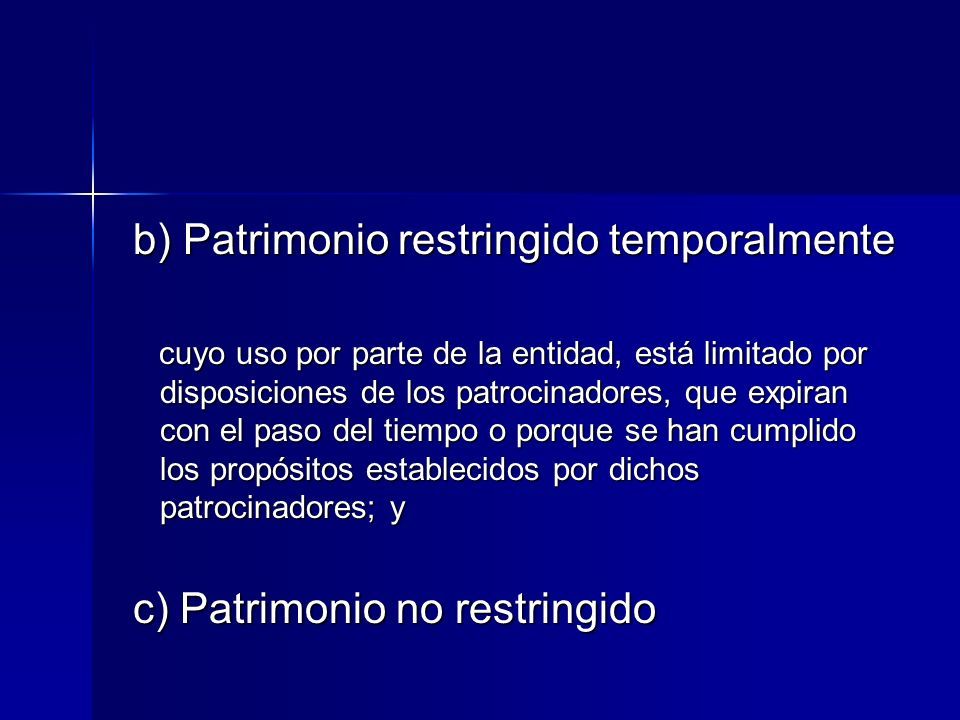 b) Patrimonio restringido temporalmente

cuyo uso por parte de la entidad, está limitado por disposiciones de los patrocinadores, que expiran con el paso del tiempo o porque se han cumplido los propósitos establecidos por dichos patrocinadores; y

c) Patrimonio no restringido